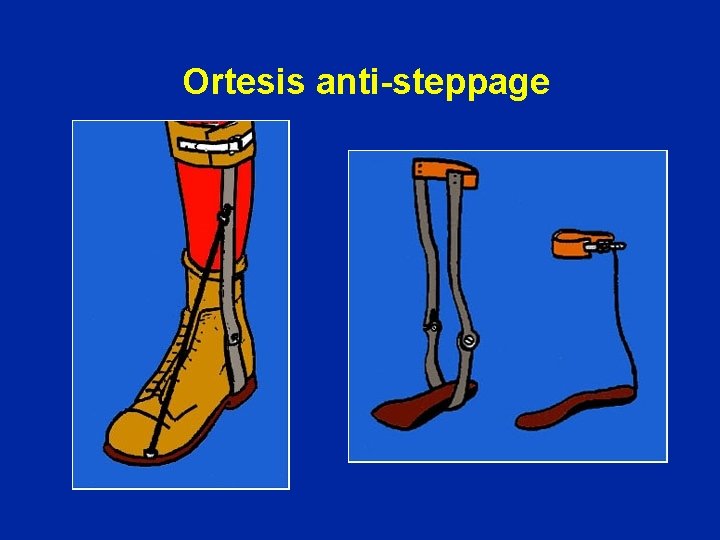 Ortesis anti-steppage